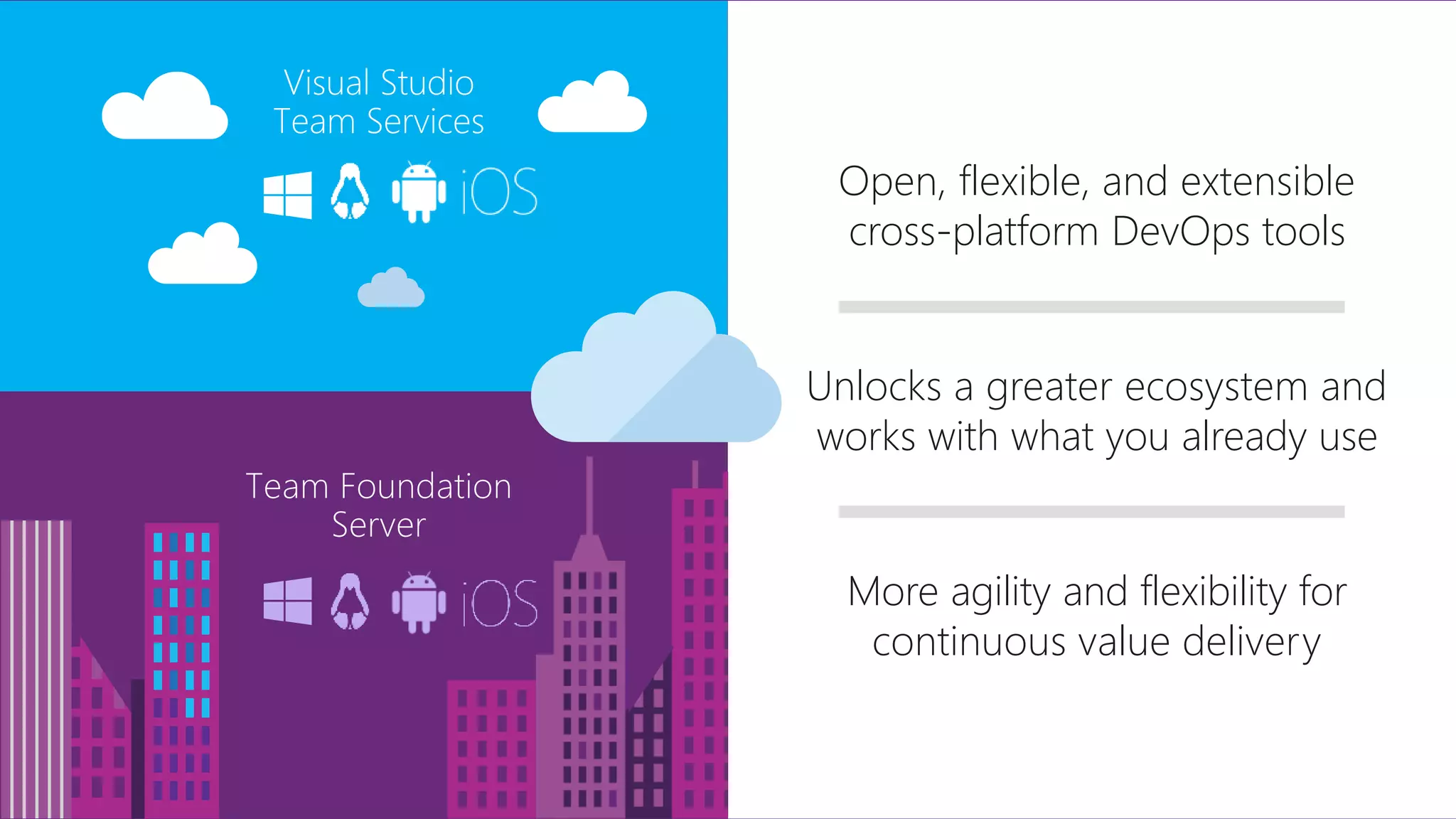 Visual Studio
Team Services

iOS

Team Foundation
Server

iOS

Open, flexible, and extensible cross-platform DevOps tools

Unlocks a greater ecosystem and works with what you already use

More agility and flexibility for continuous value delivery